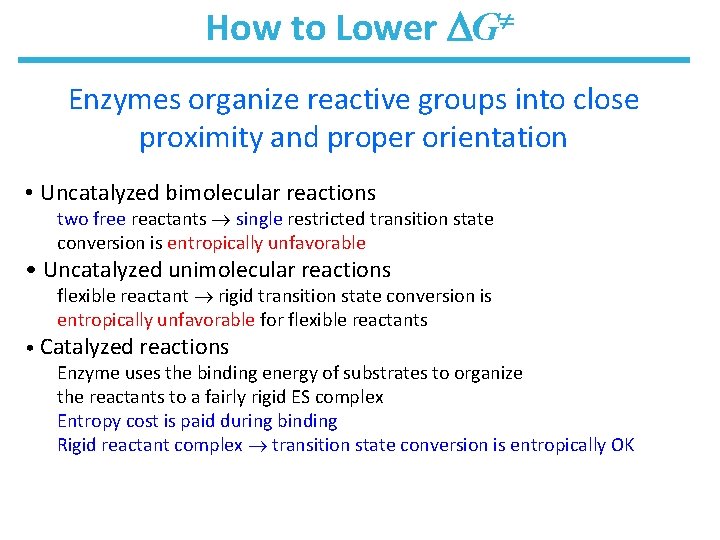 How to Lower $\Delta G^{\neq}$

Enzymes organize reactive groups into close proximity and proper orientation

• Uncatalyzed bimolecular reactions

two free reactants $\rightarrow$ single restricted transition state conversion is entropically unfavorable

• Uncatalyzed unimolecular reactions

flexible reactant $\rightarrow$ rigid transition state conversion is entropically unfavorable for flexible reactants

• Catalyzed reactions

Enzyme uses the binding energy of substrates to organize the reactants to a fairly rigid ES complex

Entropy cost is paid during binding

Rigid reactant complex $\rightarrow$ transition state conversion is entropically OK